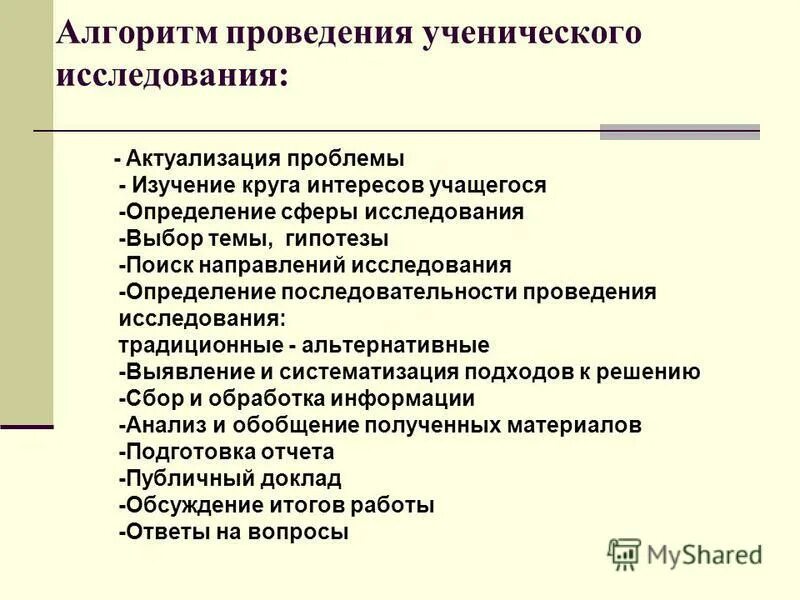 Алгоритм проведения ученического исследования:

- Актуализация проблемы
- Изучение круга интересов учащегося
-Определение сферы исследования
-Выбор темы, гипотезы
-Поиск направлений исследования
-Определение последовательности проведения исследования:
традиционные - альтернативные
-Выявление и систематизация подходов к решению
-Сбор и обработка информации
-Анализ и обобщение полученных материалов
-Подготовка отчета
-Публичный доклад
-Обсуждение итогов работы
-Ответы на вопросы

MyShared